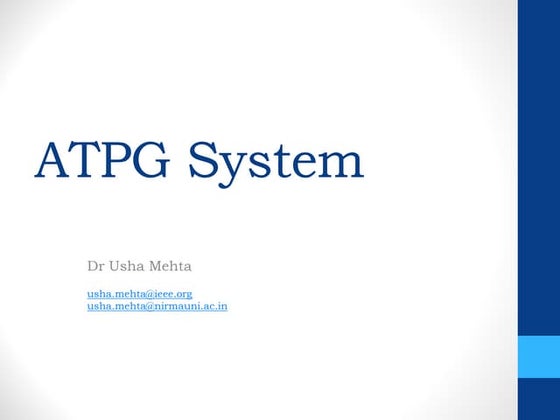 ATPG System

Dr Usha Mehta

usha.mehta@ieee.org
usha.mehta@nirmauni.ac.in